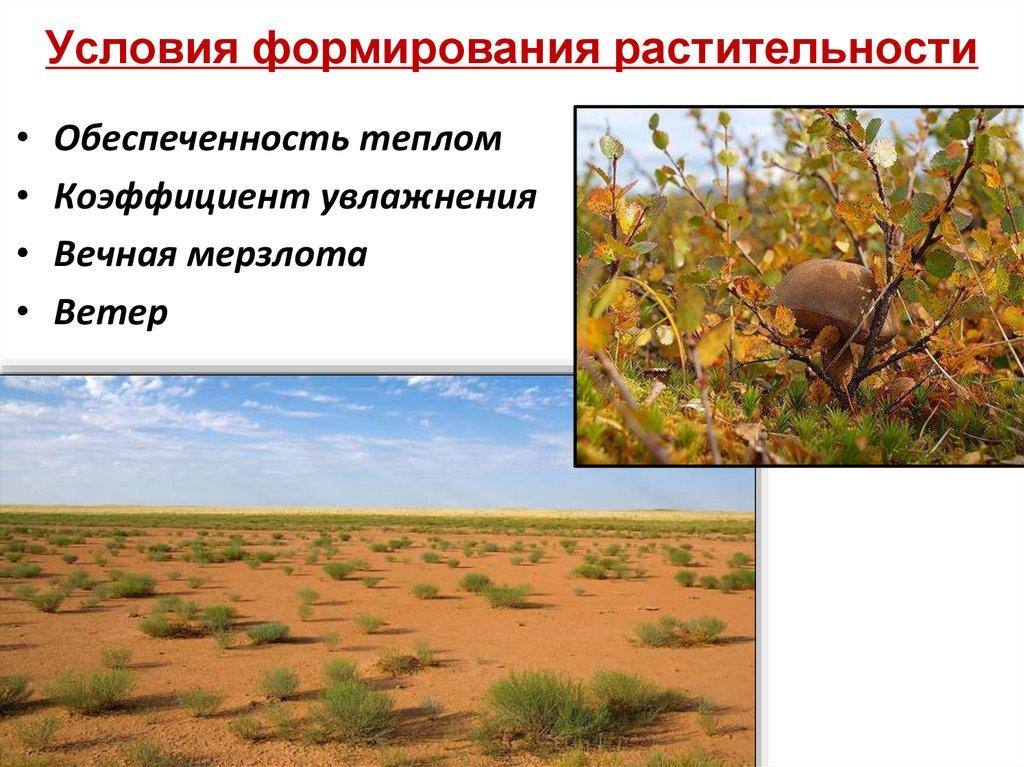 Условия формирования растительности

• Обеспеченность теплом
• Коэффициент увлажнения
• Вечная мерзлота
• Ветер